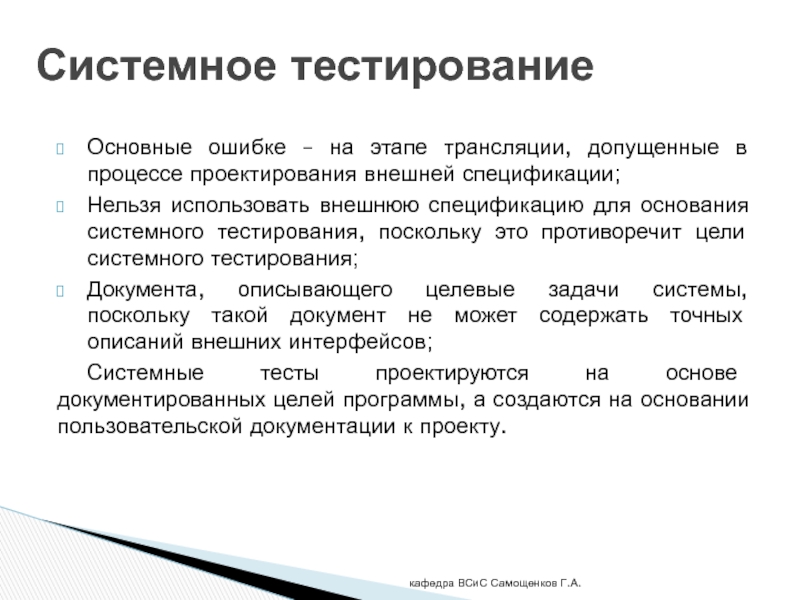 Системное тестирование

Основные ошибке – на этапе трансляции, допущенные в процессе проектирования внешней спецификации;

Нельзя использовать внешнюю спецификацию для основания системного тестирования, поскольку это противоречит цели системного тестирования;

Документа, описывающего целевые задачи системы, поскольку такой документ не может содержать точных описаний внешних интерфейсов;

Системные тесты проектируются на основе документированных целей программы, а создаются на основании пользовательской документации к проекту.

кафедра ВСиС Самощенков Г.А.